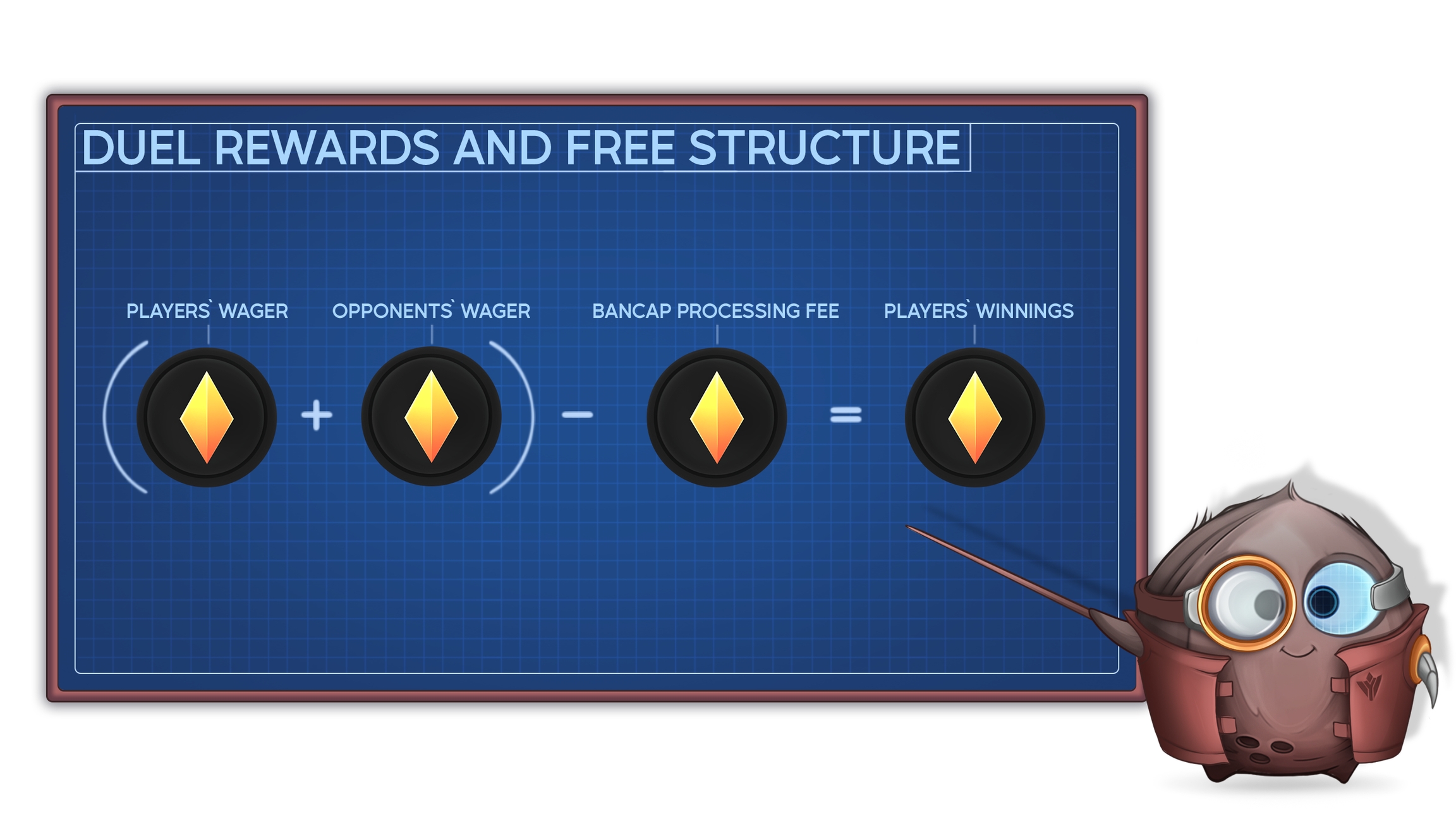 DUEL REWARDS AND FREE STRUCTURE

PLAYERS` WAGER
OPPONENTS` WAGER
BANCAP PROCESSING FEE
PLAYERS` WINNINGS

( + ) − =